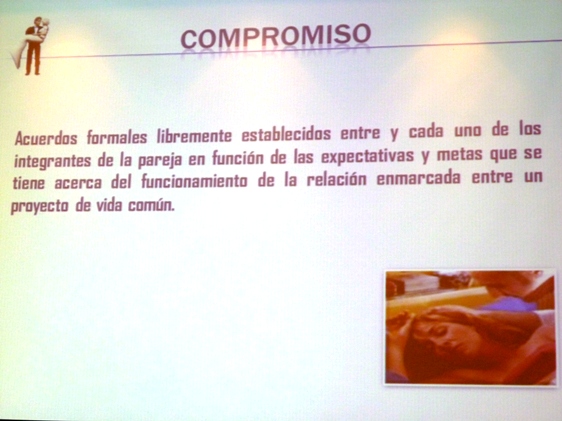 COMPROMISO

Acuerdos formales libremente establecidos entre y cada uno de los integrantes de la pareja en función de las expectativas y metas que se tiene acerca del funcionamiento de la relación enmarcada entre un proyecto de vida común.